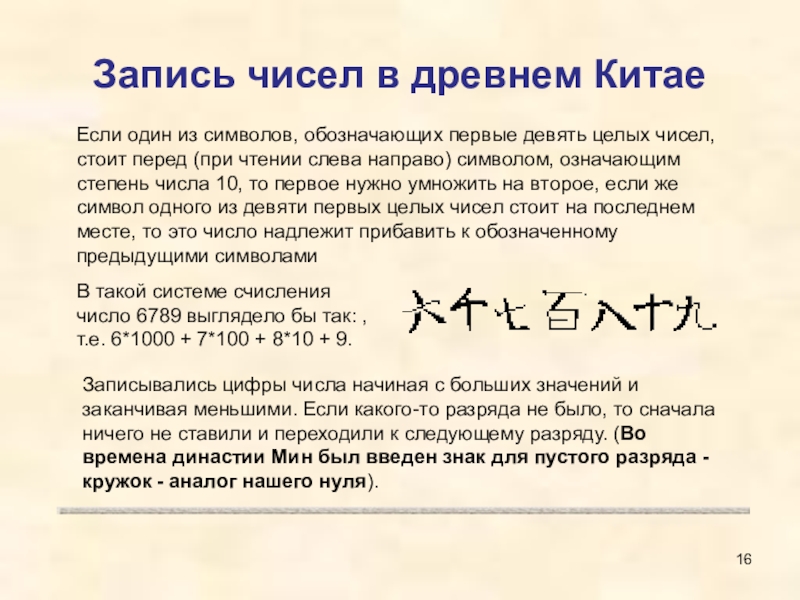 Запись чисел в древнем Китае

Если один из символов, обозначающих первые девять целых чисел, стоит перед (при чтении слева направо) символом, означающим степень числа 10, то первое нужно умножить на второе, если же символ одного из девяти первых целых чисел стоит на последнем месте, то это число надлежит прибавить к обозначенному предыдущими символами

В такой системе счисления число 6789 выглядело бы так: , т.е. 6*1000 + 7*100 + 8*10 + 9.

六千七百八十九

Записывались цифры числа начиная с больших значений и заканчивая меньшими. Если какого-то разряда не было, то сначала ничего не ставили и переходили к следующему разряду. (Во времена династии Мин был введен знак для пустого разряда - кружок - аналог нашего нуля).

16